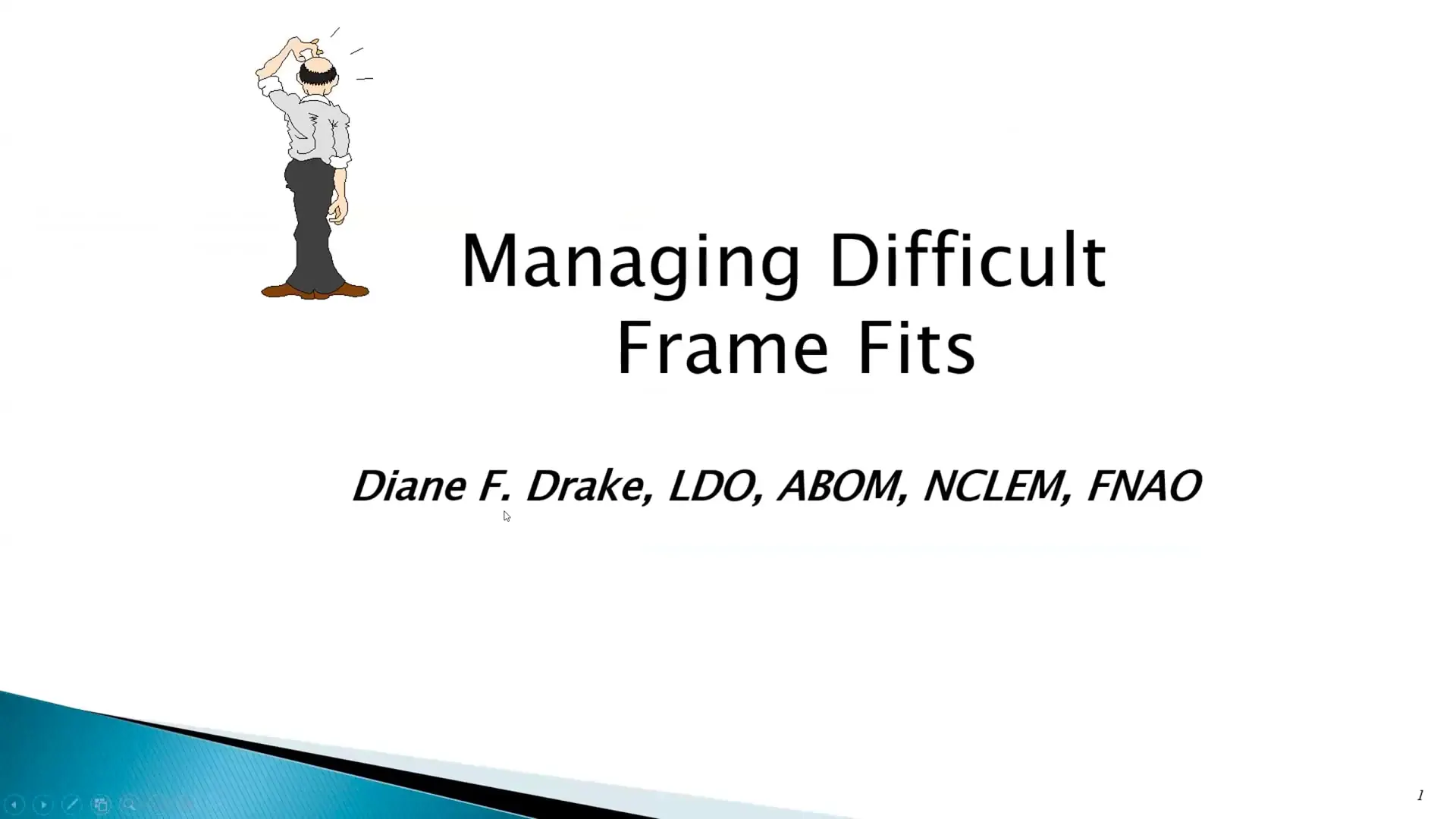 Managing Difficult Frame Fits

Diane F. Drake, LDO, ABOM, NCLEM, FNAO

1